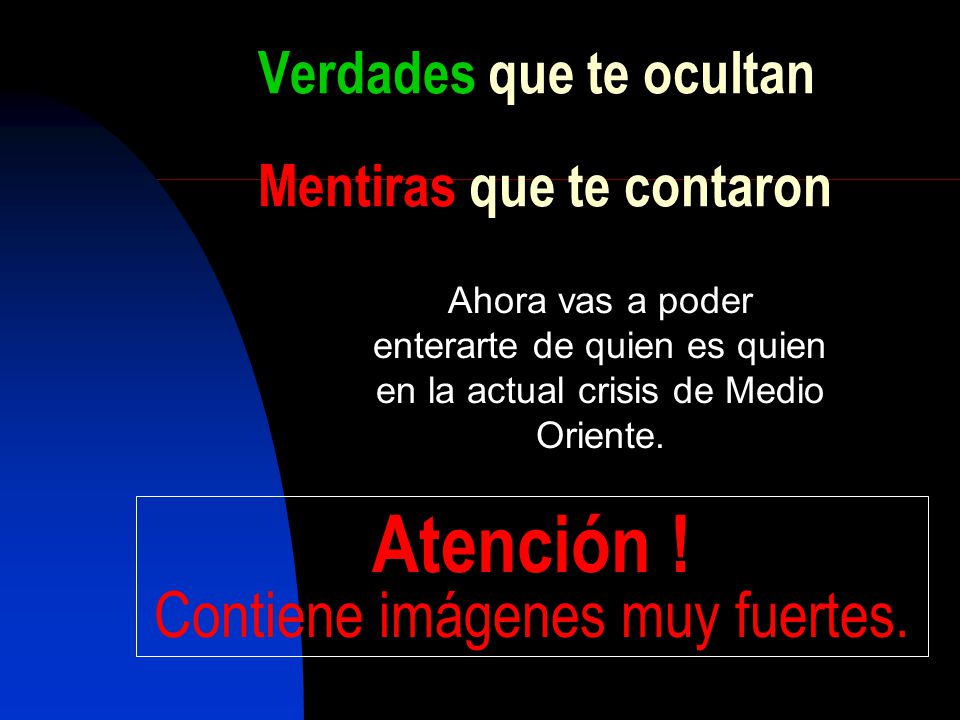 Verdades que te ocultan

Mentiras que te contaron

Ahora vas a poder enterarte de quien es quien en la actual crisis de Medio Oriente.

Atención !
Contiene imágenes muy fuertes.